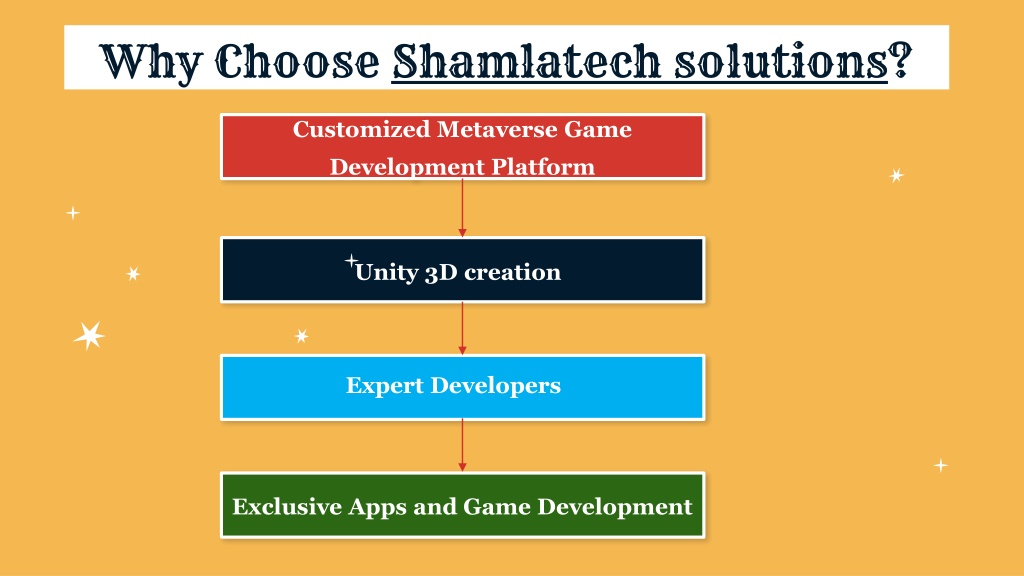 Why Choose Shamlatech solutions?

Customized Metaverse Game Development Platform

Unity 3D creation

Expert Developers

Exclusive Apps and Game Development